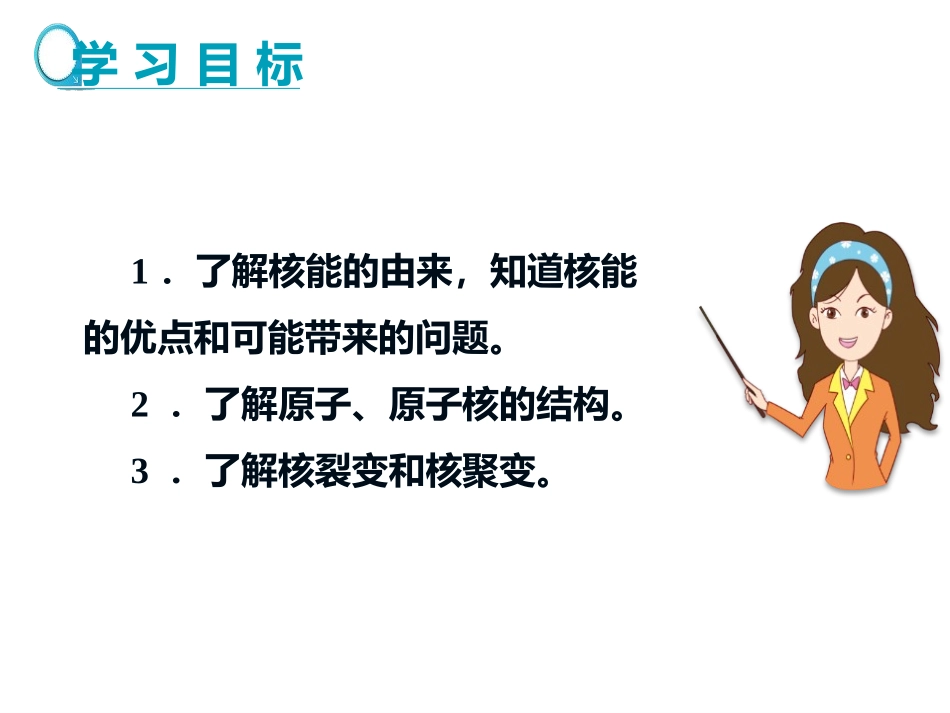 学习目标

1．了解核能的由来，知道核能的优点和可能带来的问题。

2．了解原子、原子核的结构。

3．了解核裂变和核聚变。